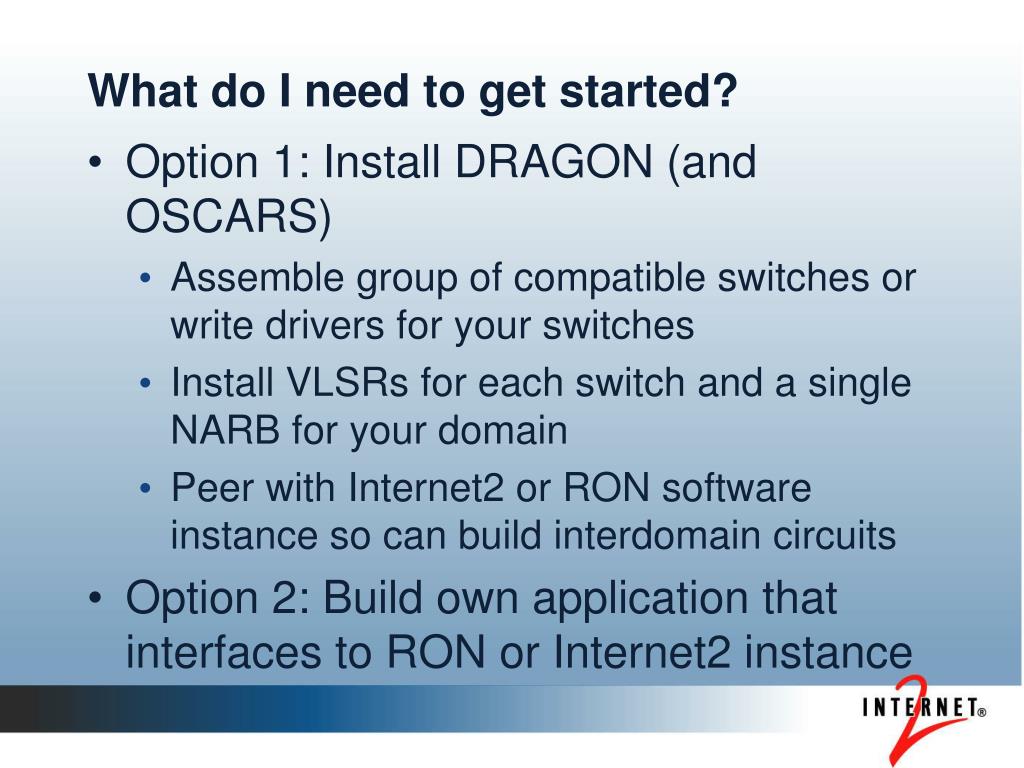 What do I need to get started?

• Option 1: Install DRAGON (and OSCARS)
  • Assemble group of compatible switches or write drivers for your switches
  • Install VLSRs for each switch and a single NARB for your domain
  • Peer with Internet2 or RON software instance so can build interdomain circuits
• Option 2: Build own application that interfaces to RON or Internet2 instance

INTERNET® 2